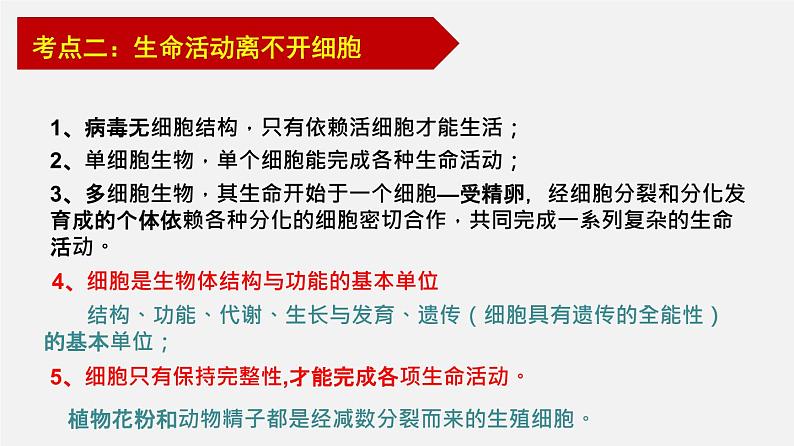 考点二：生命活动离不开细胞

1、病毒无细胞结构，只有依赖活细胞才能生活；

2、单细胞生物，单个细胞能完成各种生命活动；

3、多细胞生物，其生命开始于一个细胞—受精卵，经细胞分裂和分化发育成的个体依赖各种分化的细胞密切合作，共同完成一系列复杂的生命活动。

4、细胞是生物体结构与功能的基本单位

结构、功能、代谢、生长与发育、遗传（细胞具有遗传的全能性）的基本单位；

5、细胞只有保持完整性,才能完成各项生命活动。

植物花粉和动物精子都是经减数分裂而来的生殖细胞。